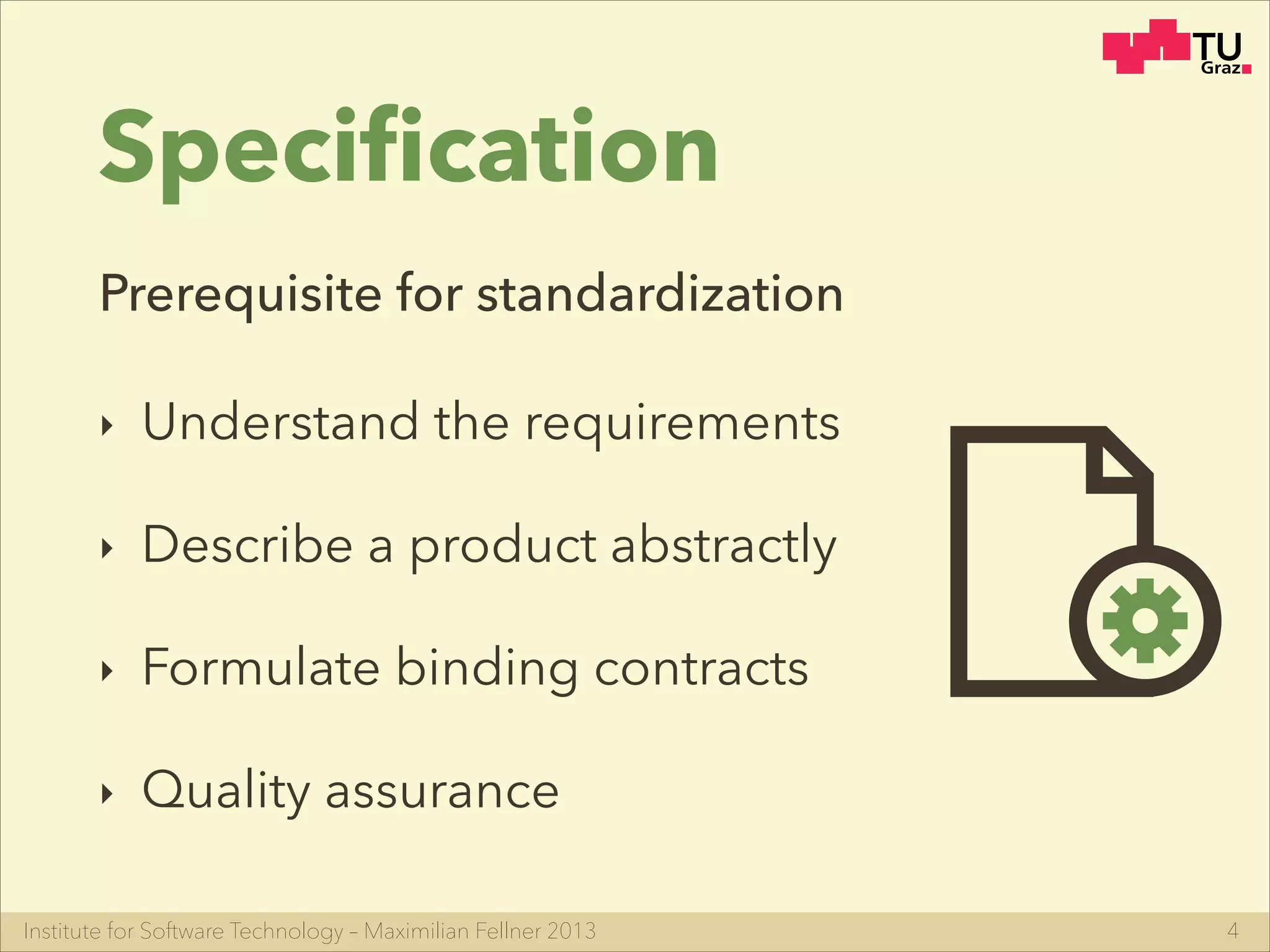 TU Graz

Specification

Prerequisite for standardization

‣ Understand the requirements

‣ Describe a product abstractly

‣ Formulate binding contracts

‣ Quality assurance

Institute for Software Technology – Maximilian Fellner 2013

4